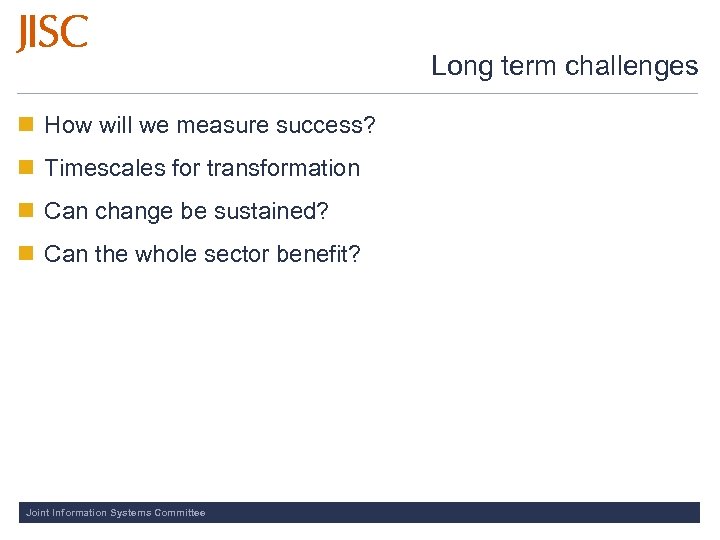 JISC

Long term challenges

How will we measure success?

Timescales for transformation

Can change be sustained?

Can the whole sector benefit?

Joint Information Systems Committee